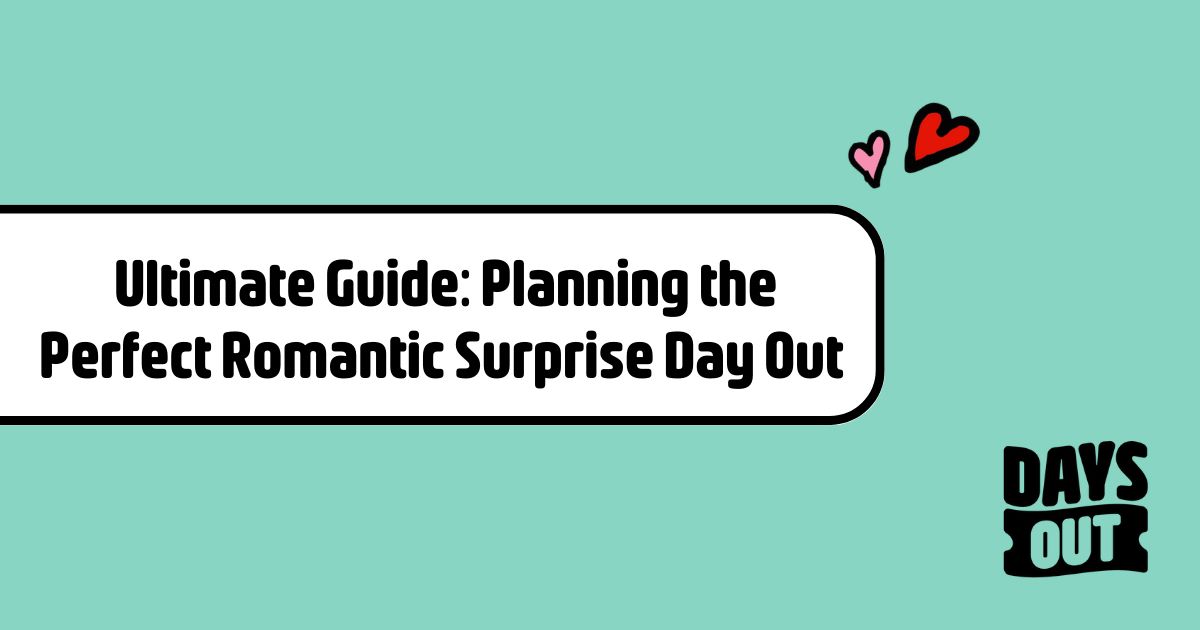 Ultimate Guide: Planning the Perfect Romantic Surprise Day Out

DAYS OUT